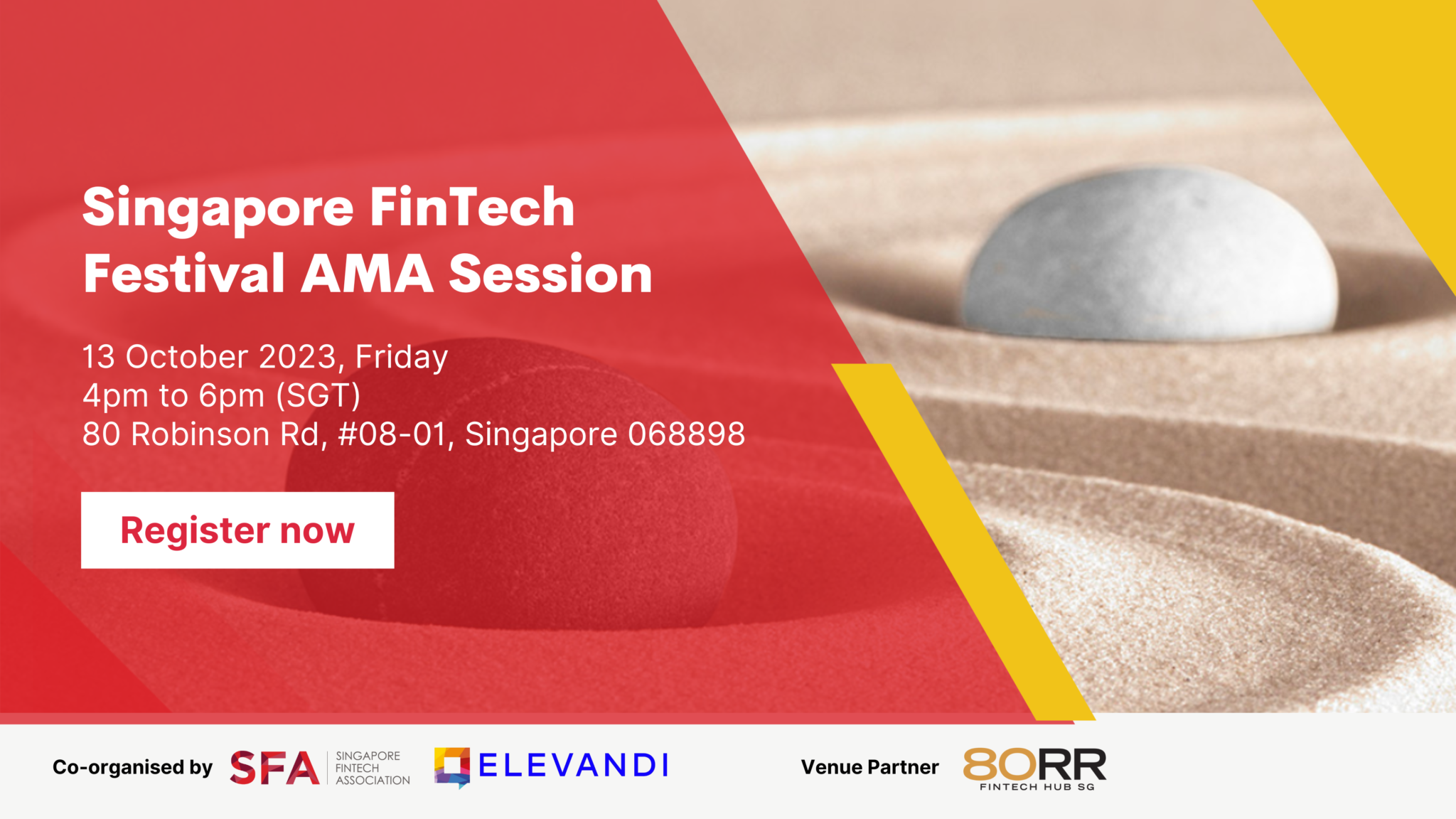 Singapore FinTech Festival AMA Session

13 October 2023, Friday
4pm to 6pm (SGT)
80 Robinson Rd, #08-01, Singapore 068898

Register now

Co-organised by SFA SINGAPORE FINTECH ASSOCIATION ELEVANDI

Venue Partner 80RR FINTECH HUB SG